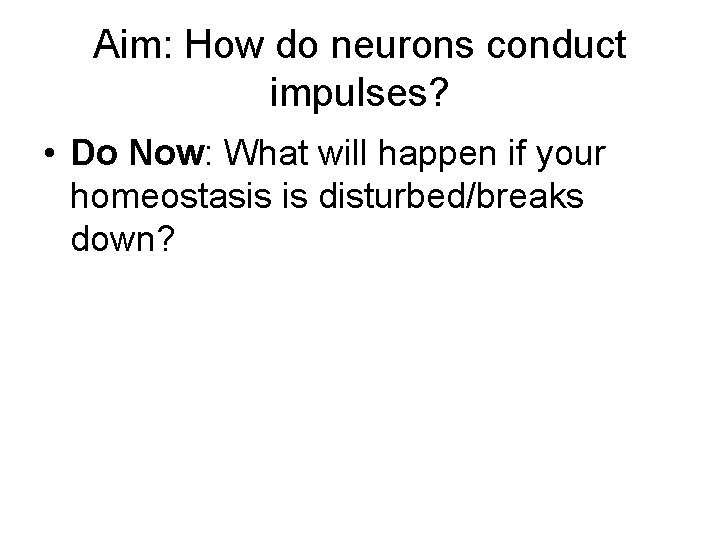 Aim: How do neurons conduct impulses?

• Do Now: What will happen if your homeostasis is disturbed/breaks down?